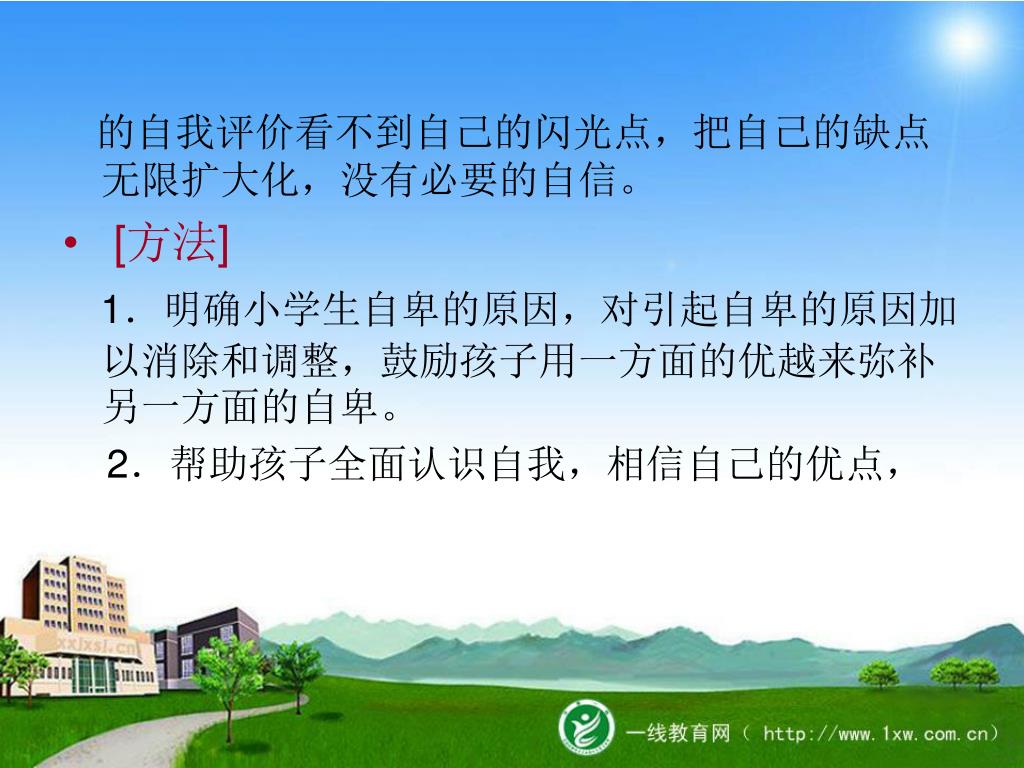 的自我评价看不到自己的闪光点，把自己的缺点无限扩大化，没有必要的自信。

• [方法]

1．明确小学生自卑的原因，对引起自卑的原因加以消除和调整，鼓励孩子用一方面的优越来弥补另一方面的自卑。

2．帮助孩子全面认识自我，相信自己的优点，

xxjxsj.cn

一线教育网（ http://www.1xw.com.cn）